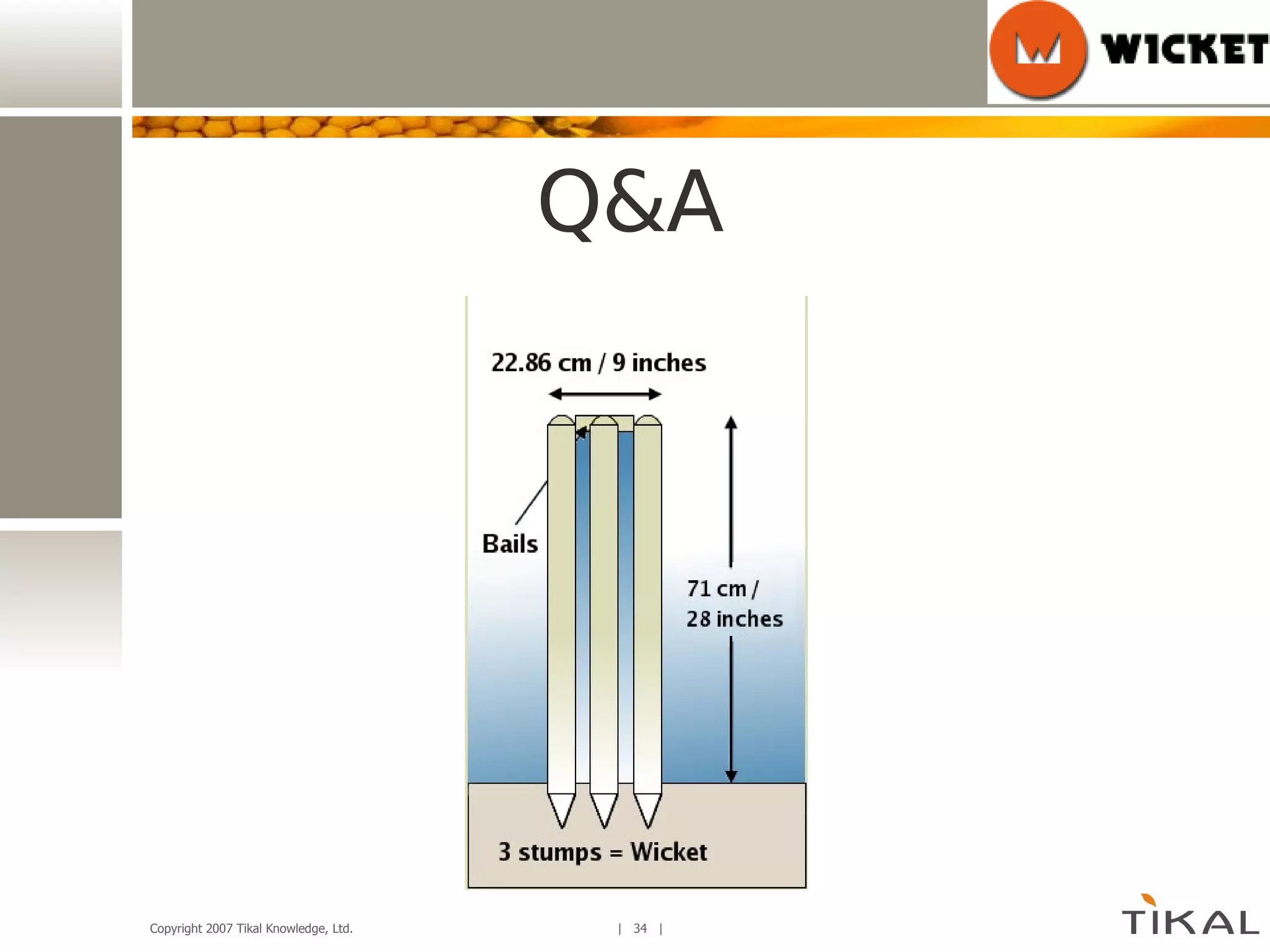 WICKET

Q&A

22.86 cm / 9 inches

Bails

71 cm / 28 inches

3 stumps = Wicket

Copyright 2007 Tikal Knowledge, Ltd.

| 34 |

TIKAL